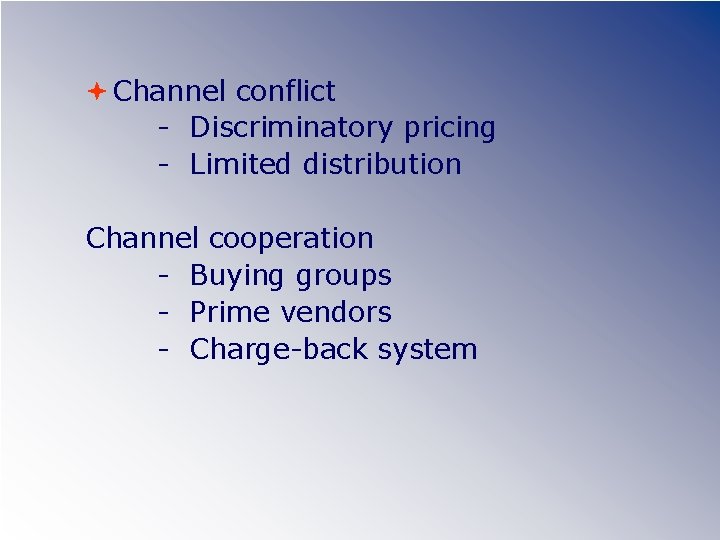 Channel conflict
- Discriminatory pricing
- Limited distribution

Channel cooperation
- Buying groups
- Prime vendors
- Charge-back system